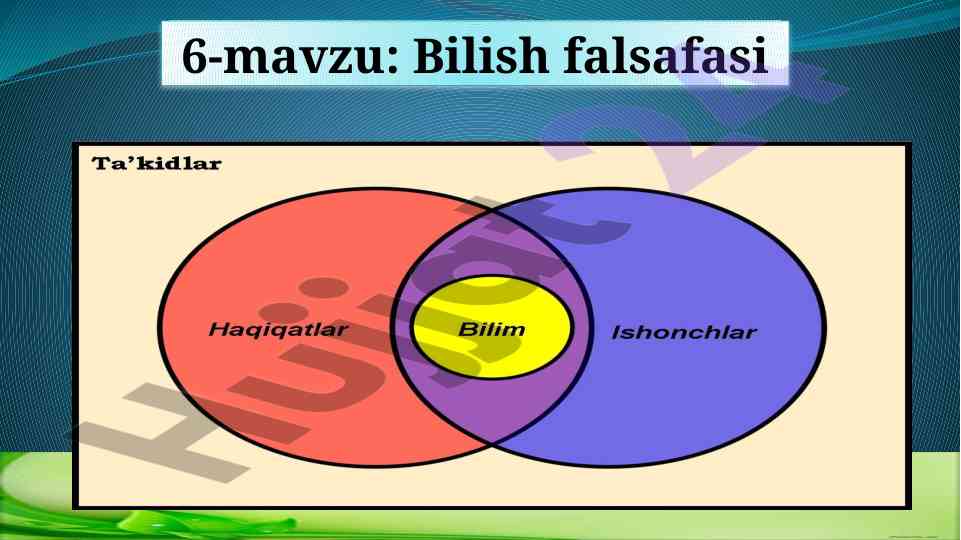 6-mavzu: Bilish falsafasi

Ta'kidlar

Haqiqatlar

Bilim

Ishonchlar

Hujjat 24